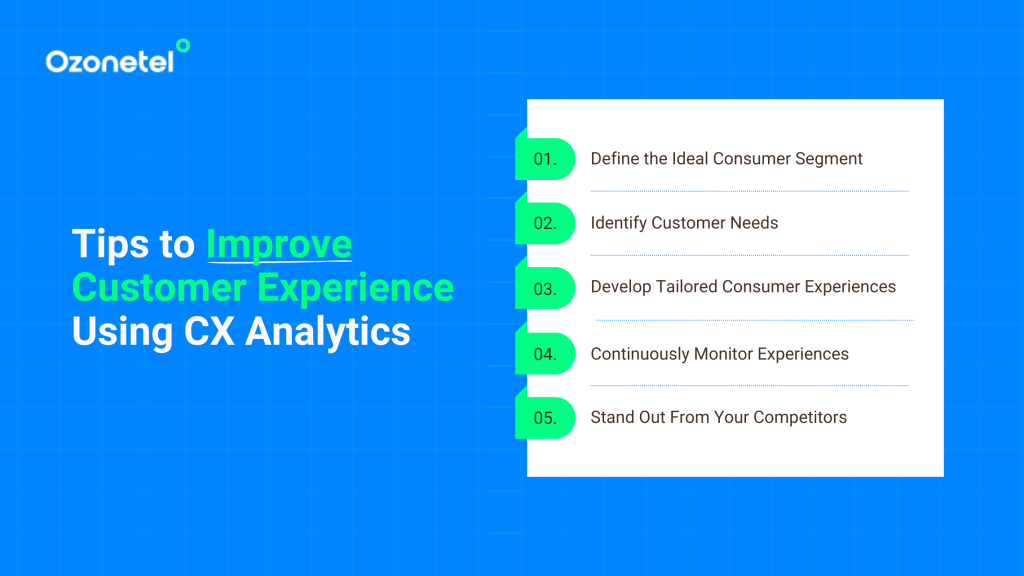 Ozonetel

Tips to Improve Customer Experience Using CX Analytics

01. Define the Ideal Consumer Segment

02. Identify Customer Needs

03. Develop Tailored Consumer Experiences

04. Continuously Monitor Experiences

05. Stand Out From Your Competitors